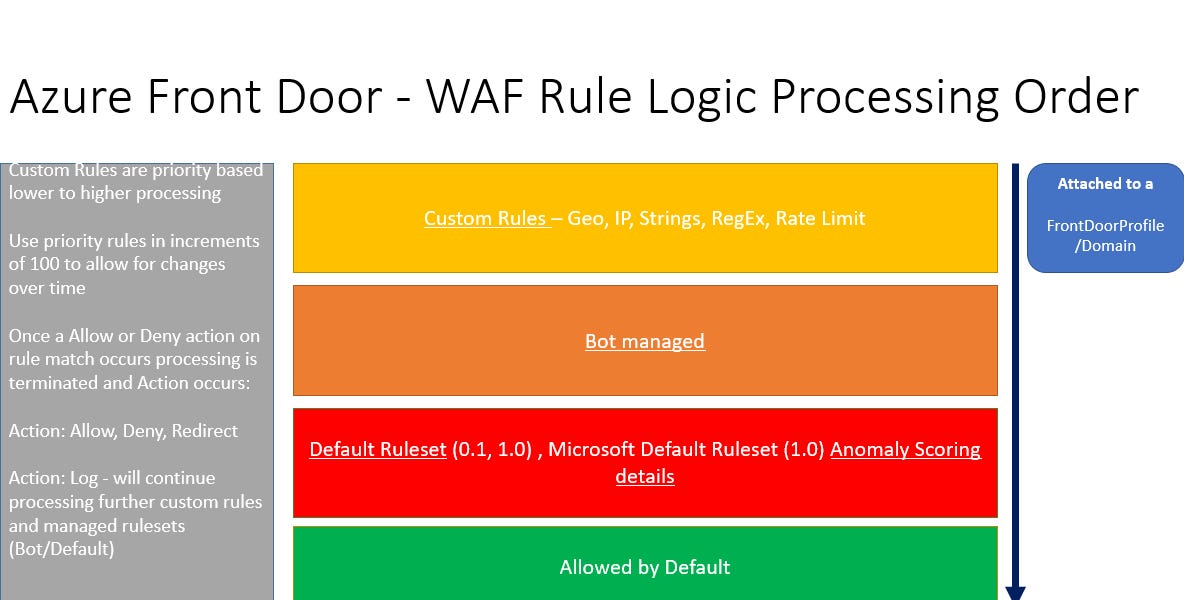 Azure Front Door - WAF Rule Logic Processing Order

Custom Rules are priority based lower to higher processing

Use priority rules in increments of 100 to allow for changes over time

Once a Allow or Deny action on rule match occurs processing is terminated and Action occurs:

Action: Allow, Deny, Redirect

Action: Log - will continue processing further custom rules and managed rulesets (Bot/Default)

Custom Rules – Geo, IP, Strings, RegEx, Rate Limit

Bot managed

Default Ruleset (0.1, 1.0) , Microsoft Default Ruleset (1.0) Anomaly Scoring details

Allowed by Default

Attached to a

FrontDoorProfile /Domain